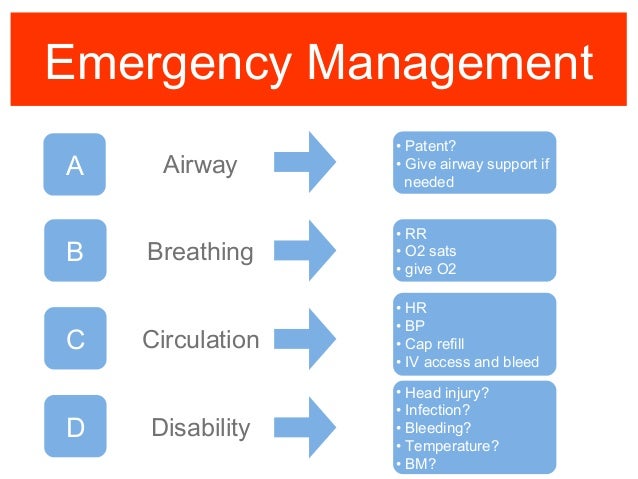 Emergency Management

A

Airway

• Patent?
• Give airway support if needed

B

Breathing

• RR
• O2 sats
• give O2

C

Circulation

• HR
• BP
• Cap refill
• IV access and bleed

D

Disability

• Head injury?
• Infection?
• Bleeding?
• Temperature?
• BM?